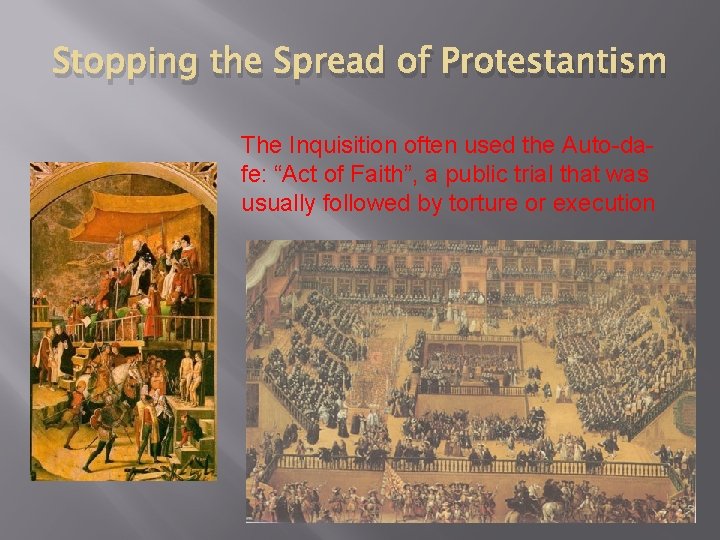 Stopping the Spread of Protestantism

The Inquisition often used the Auto-da-fe: “Act of Faith”, a public trial that was usually followed by torture or execution